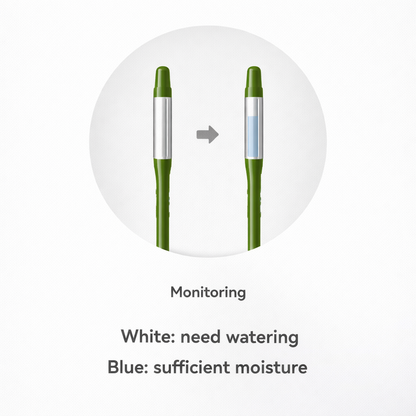 Monitoring

White: need watering

Blue: sufficient moisture